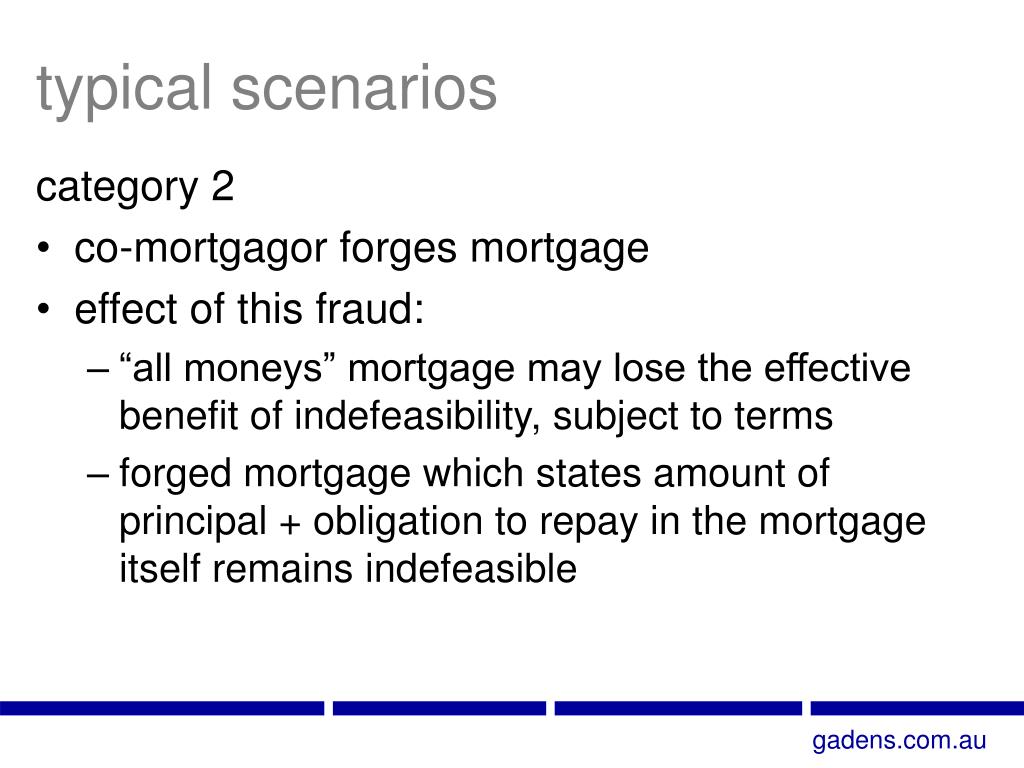 typical scenarios

category 2

• co-mortgagor forges mortgage
• effect of this fraud:
  – “all moneys” mortgage may lose the effective benefit of indefeasibility, subject to terms
  – forged mortgage which states amount of principal + obligation to repay in the mortgage itself remains indefeasible

gadens.com.au